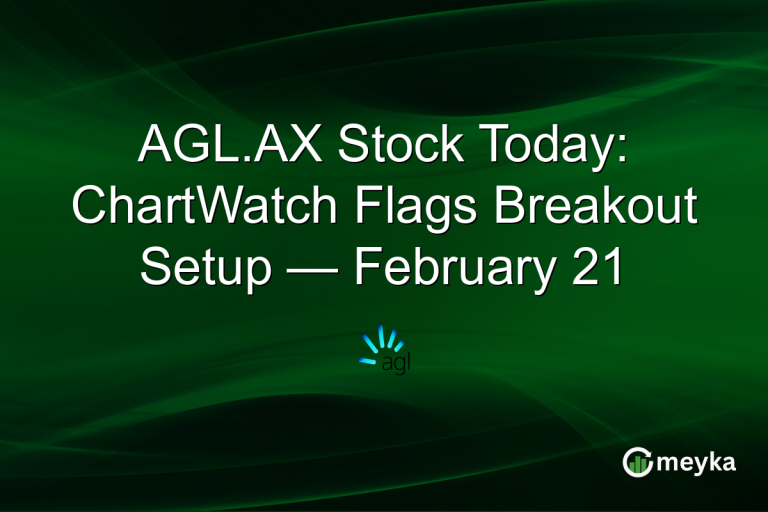 AGL.AX Stock Today: ChartWatch Flags Breakout Setup — February 21

agl

meyka